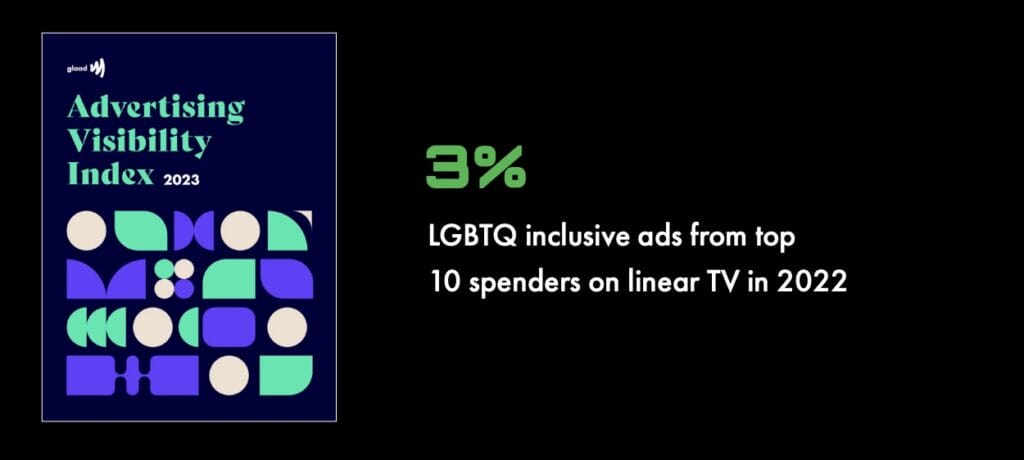 glaad

Advertising Visibility Index 2023

3%

LGBTQ inclusive ads from top 10 spenders on linear TV in 2022